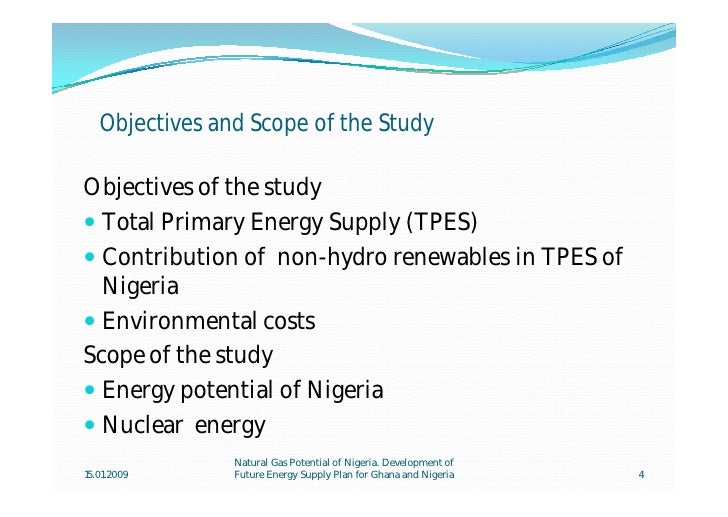 Objectives and Scope of the Study

Objectives of the study
- Total Primary Energy Supply (TPES)
- Contribution of non-hydro renewables in TPES of Nigeria
- Environmental costs

Scope of the study
- Energy potential of Nigeria
- Nuclear energy

15.01.2009

Natural Gas Potential of Nigeria. Development of Future Energy Supply Plan for Ghana and Nigeria

4